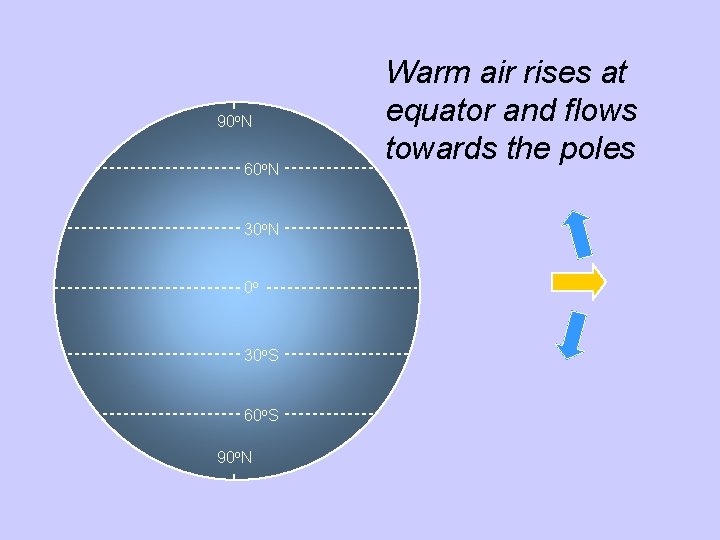 Warm air rises at equator and flows towards the poles

90ºN
60ºN
30ºN
0º
30ºS
60ºS
90ºN